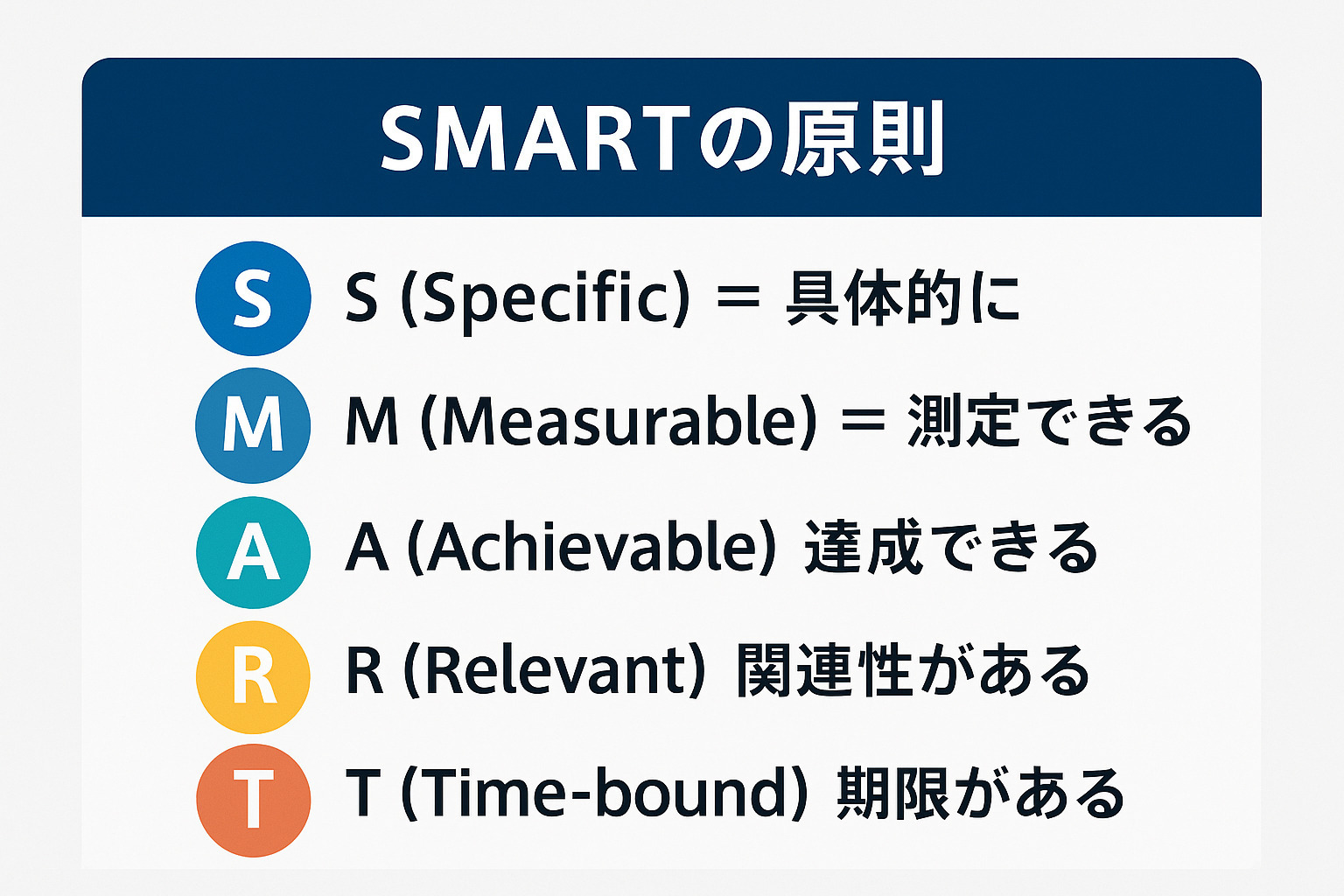 SMARTの原則

S S (Specific) ＝ 具体的に

M M (Measurable) ＝ 測定できる

A A (Achievable) 達成できる

R R (Relevant) 関連性がある

T T (Time-bound) 期限がある